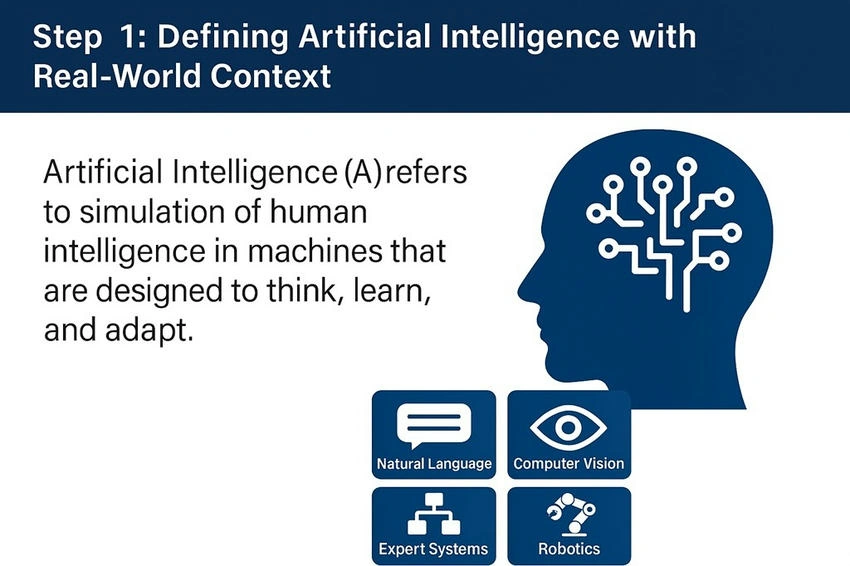 Step 1: Defining Artificial Intelligence with Real-World Context

Artificial Intelligence (A)refers to simulation of human intelligence in machines that are designed to think, learn, and adapt.

Natural Language

Computer Vision

Expert Systems

Robotics